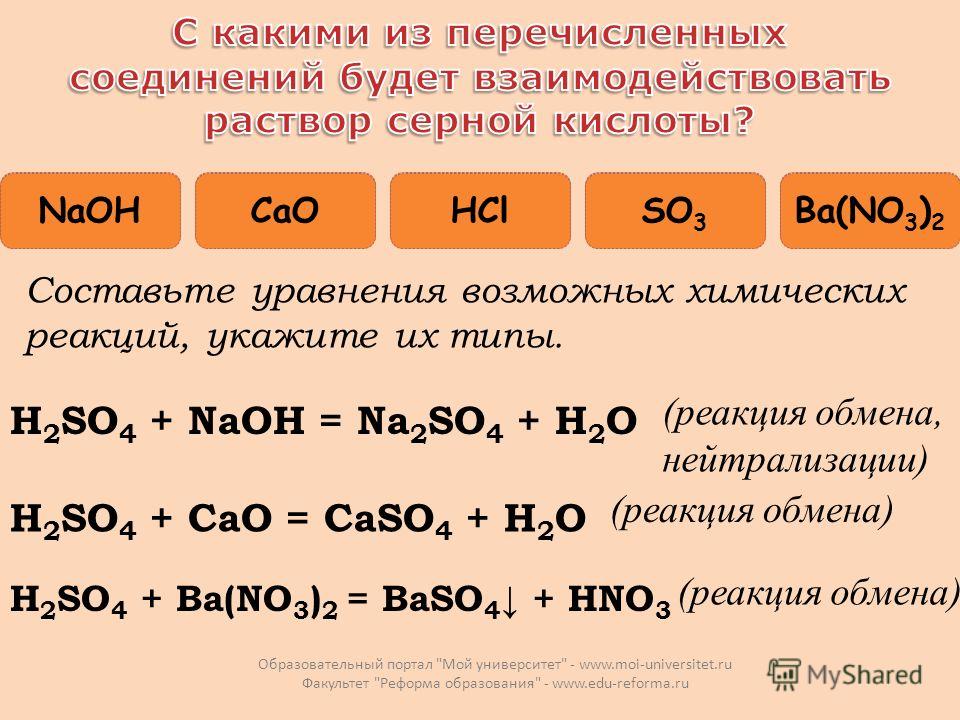 С какими из перечисленных соединений будет взаимодействовать раствор серной кислоты?

NaOH

CaO

HCl

$SO_3$

$Ba(NO_3)_2$

Составьте уравнения возможных химических реакций, укажите их типы.

$H_2SO_4 + NaOH = Na_2SO_4 + H_2O$ (реакция обмена, нейтрализации)

$H_2SO_4 + CaO = CaSO_4 + H_2O$ (реакция обмена)

$H_2SO_4 + Ba(NO_3)_2 = BaSO_4\downarrow + HNO_3$ (реакция обмена)

Образовательный портал "Мой университет" - www.moi-universitet.ru
Факультет "Реформа образования" - www.edu-reforma.ru

MyShared